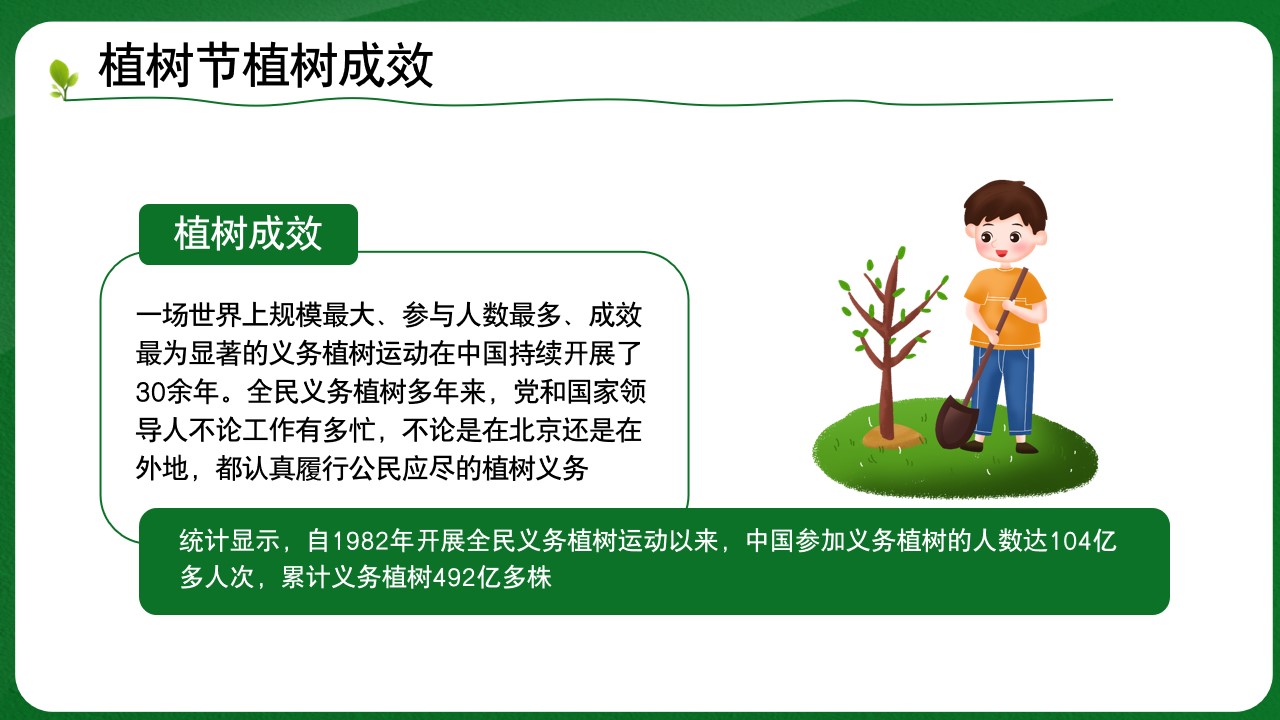 植树节植树成效

植树成效

一场世界上规模最大、参与人数最多、成效最为显著的义务植树运动在中国持续开展了30余年。全民义务植树多年来，党和国家领导人不论工作有多忙，不论是在北京还是在外地，都认真履行公民应尽的植树义务

统计显示，自1982年开展全民义务植树运动以来，中国参加义务植树的人数达104亿多人次，累计义务植树492亿多株